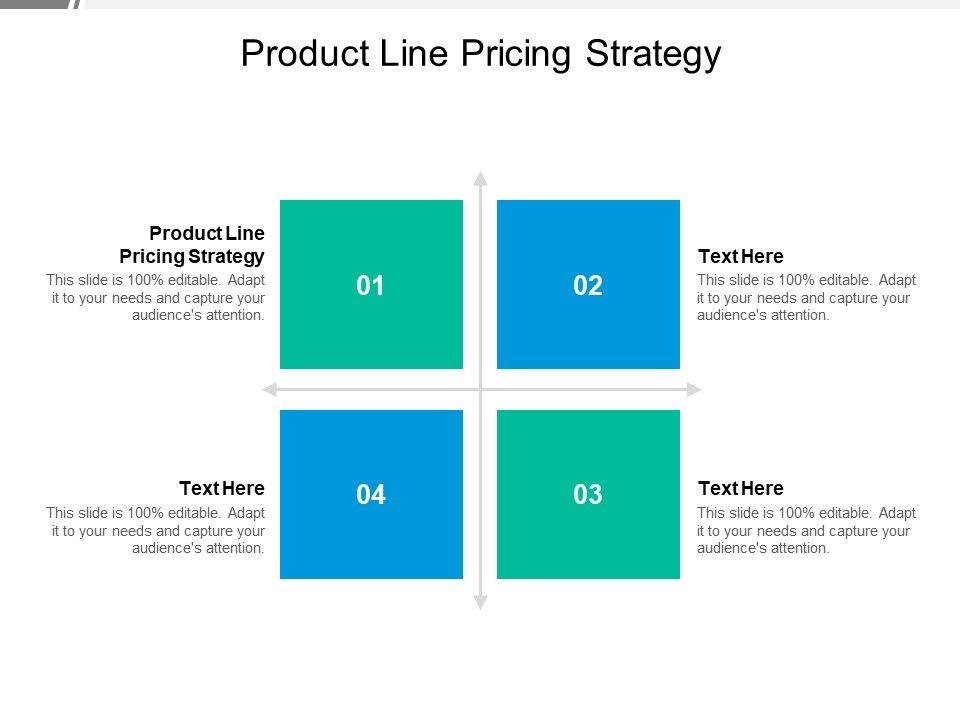 Product Line Pricing Strategy

Product Line Pricing Strategy
This slide is 100% editable. Adapt it to your needs and capture your audience's attention.

01

02

Text Here
This slide is 100% editable. Adapt it to your needs and capture your audience's attention.

Text Here
This slide is 100% editable. Adapt it to your needs and capture your audience's attention.

04

03

Text Here
This slide is 100% editable. Adapt it to your needs and capture your audience's attention.